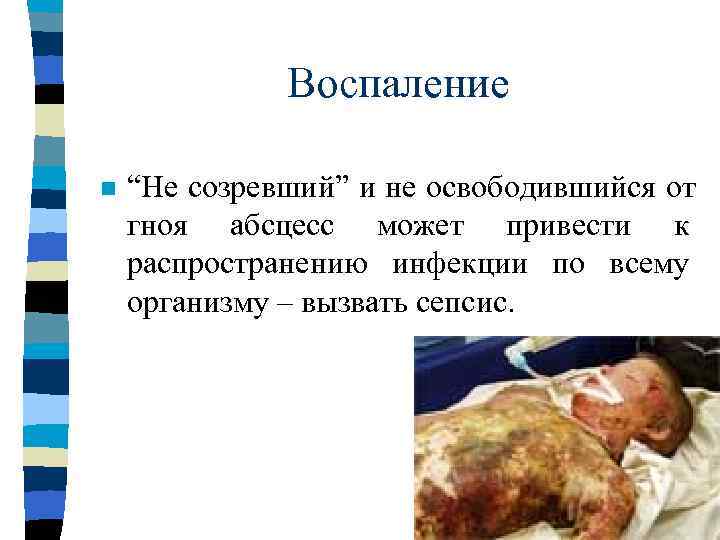 Воспаление

“Не созревший” и не освободившийся от гноя абсцесс может привести к распространению инфекции по всему организму – вызвать сепсис.